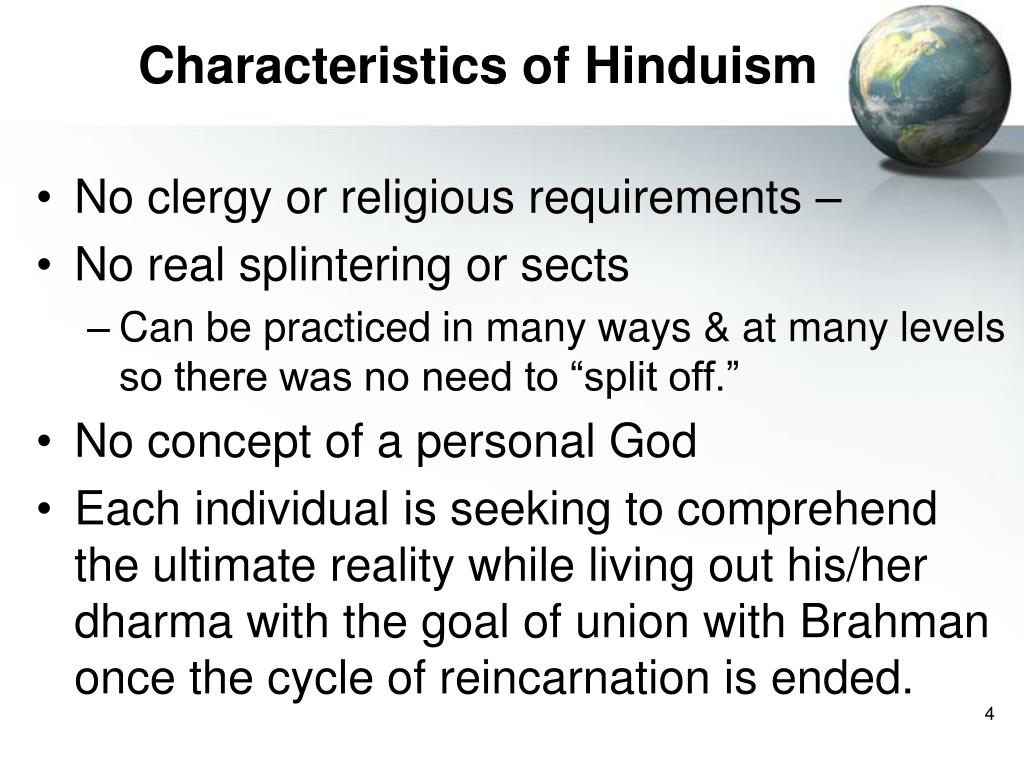 Characteristics of Hinduism

• No clergy or religious requirements –
• No real splintering or sects
  – Can be practiced in many ways & at many levels so there was no need to “split off.”
• No concept of a personal God
• Each individual is seeking to comprehend the ultimate reality while living out his/her dharma with the goal of union with Brahman once the cycle of reincarnation is ended.

4